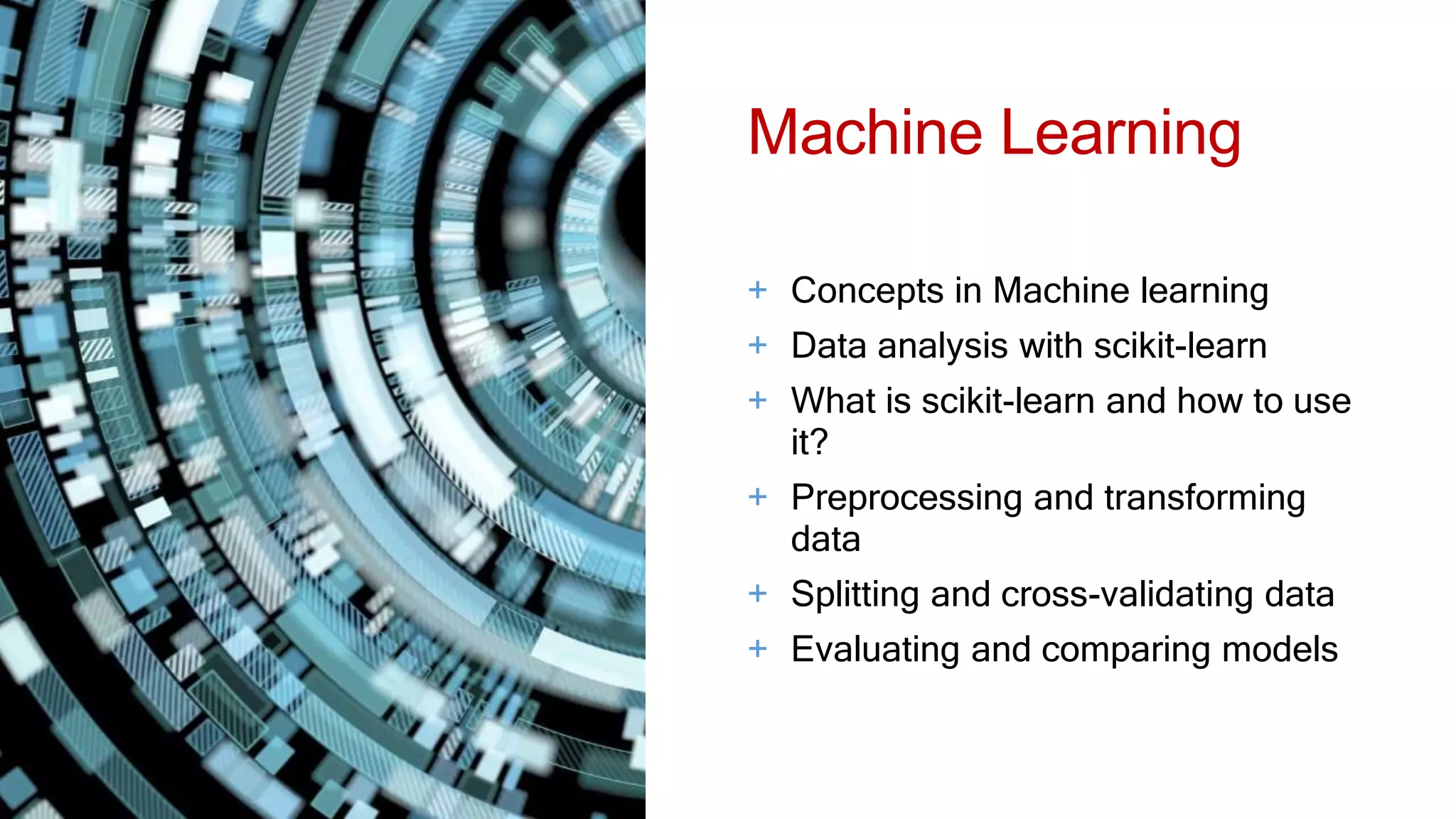 Machine Learning

+ Concepts in Machine learning
+ Data analysis with scikit-learn
+ What is scikit-learn and how to use it?
+ Preprocessing and transforming data
+ Splitting and cross-validating data
+ Evaluating and comparing models